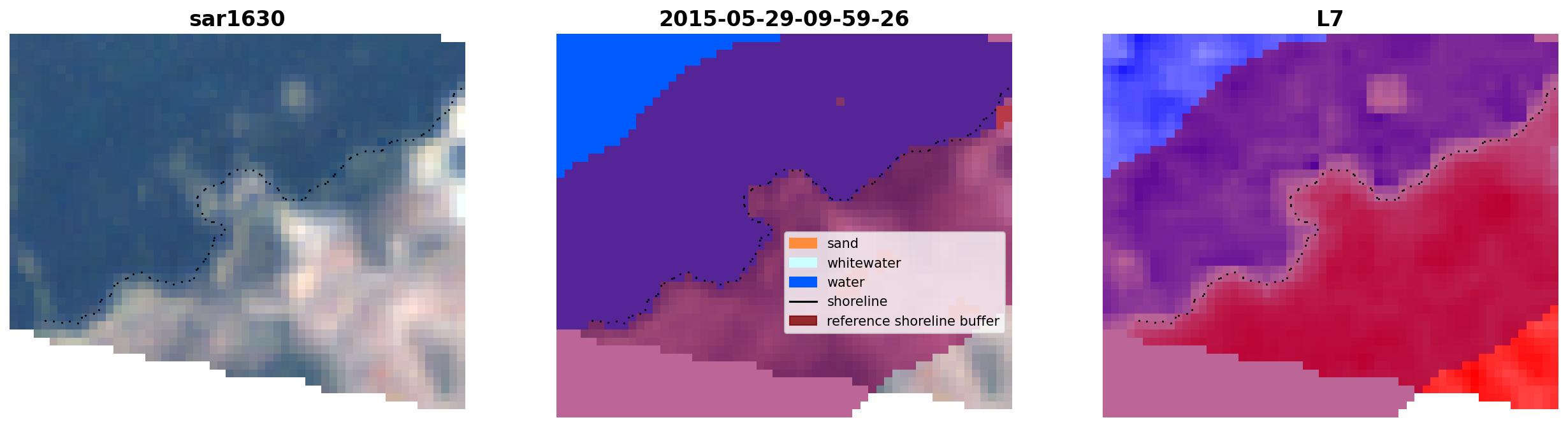 sar1630

2015-05-29-09-59-26

sand
whitewater
water
shoreline
reference shoreline buffer

L7